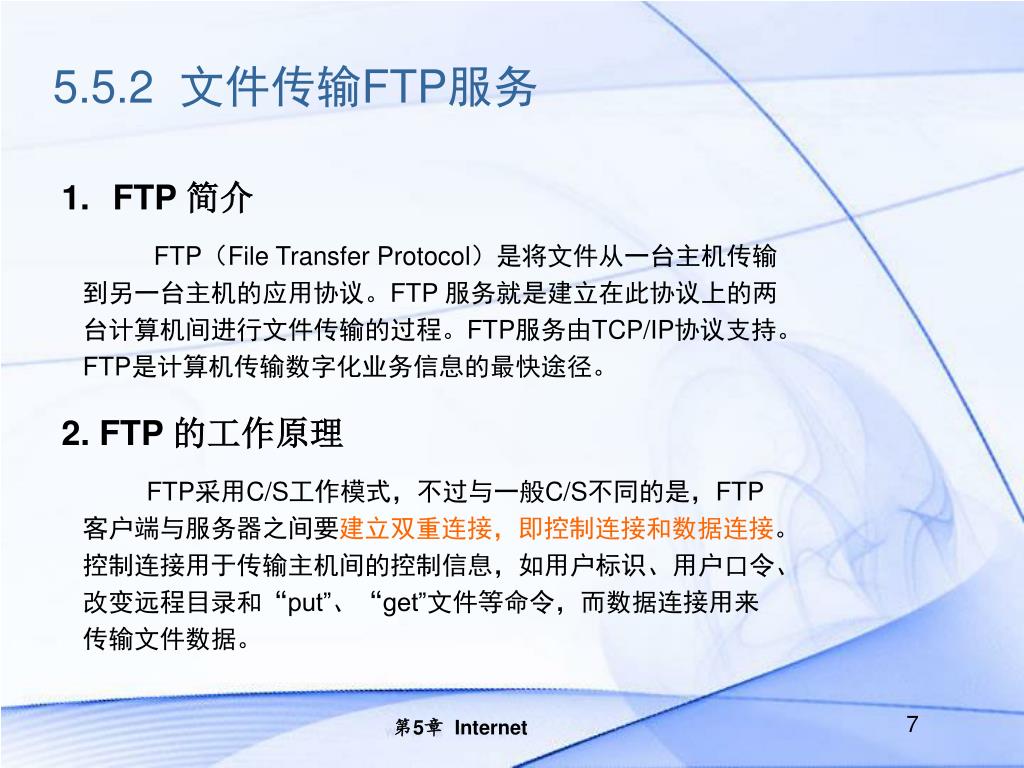 5.5.2 文件传输FTP服务

1. FTP 简介

FTP（File Transfer Protocol）是将文件从一台主机传输到另一台主机的应用协议。FTP 服务就是建立在此协议上的两台计算机间进行文件传输的过程。FTP服务由TCP/IP协议支持。FTP是计算机传输数字化业务信息的最快途径。

2. FTP 的工作原理

FTP采用C/S工作模式，不过与一般C/S不同的是，FTP客户端与服务器之间要建立双重连接，即控制连接和数据连接。控制连接用于传输主机间的控制信息，如用户标识、用户口令、改变远程目录和“put”、“get”文件等命令，而数据连接用来传输文件数据。

第5章 Internet

7